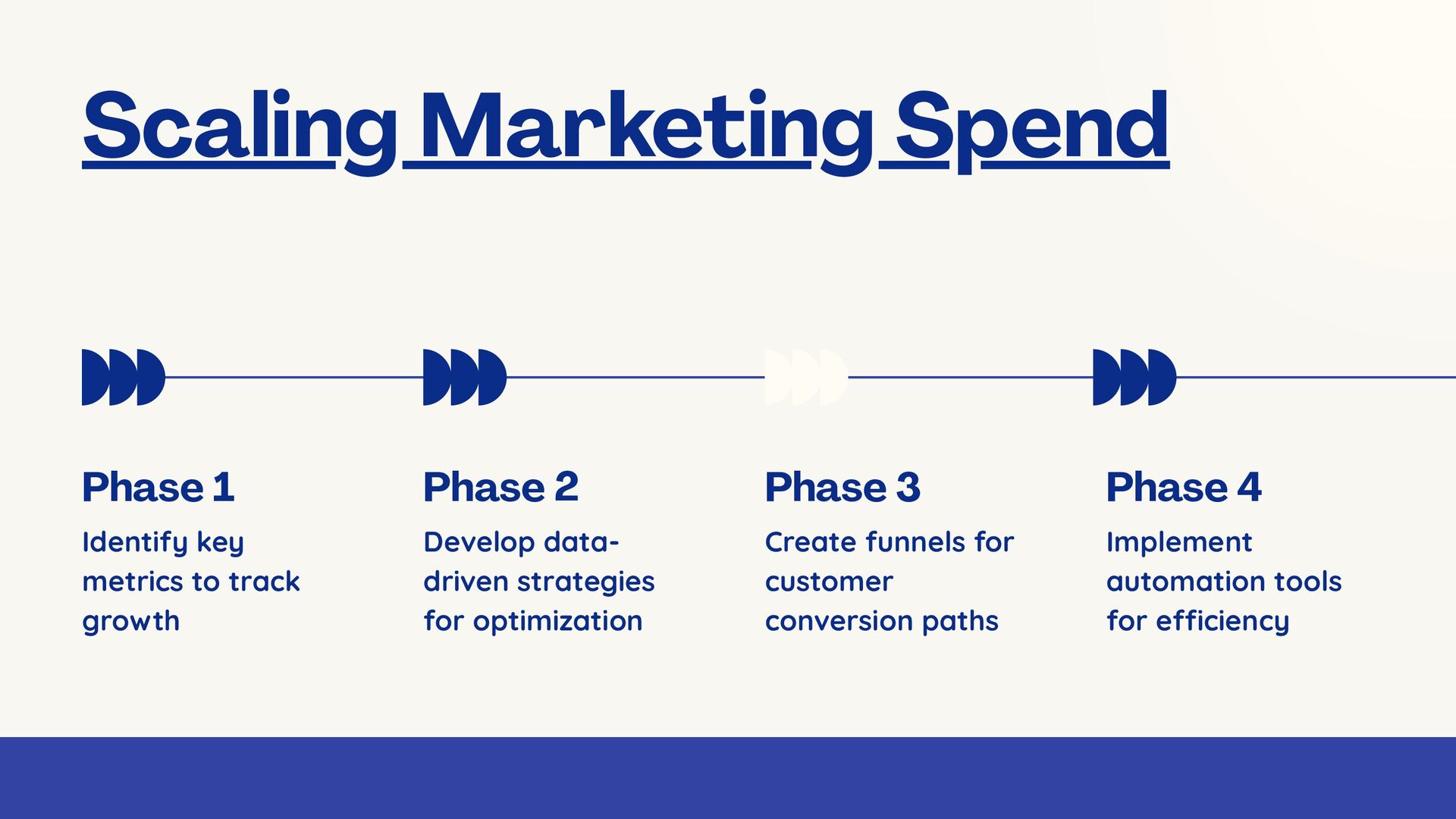 Scaling Marketing Spend

Phase 1

Identify key metrics to track growth

Phase 2

Develop data-driven strategies for optimization

Phase 3

Create funnels for customer conversion paths

Phase 4

Implement automation tools for efficiency